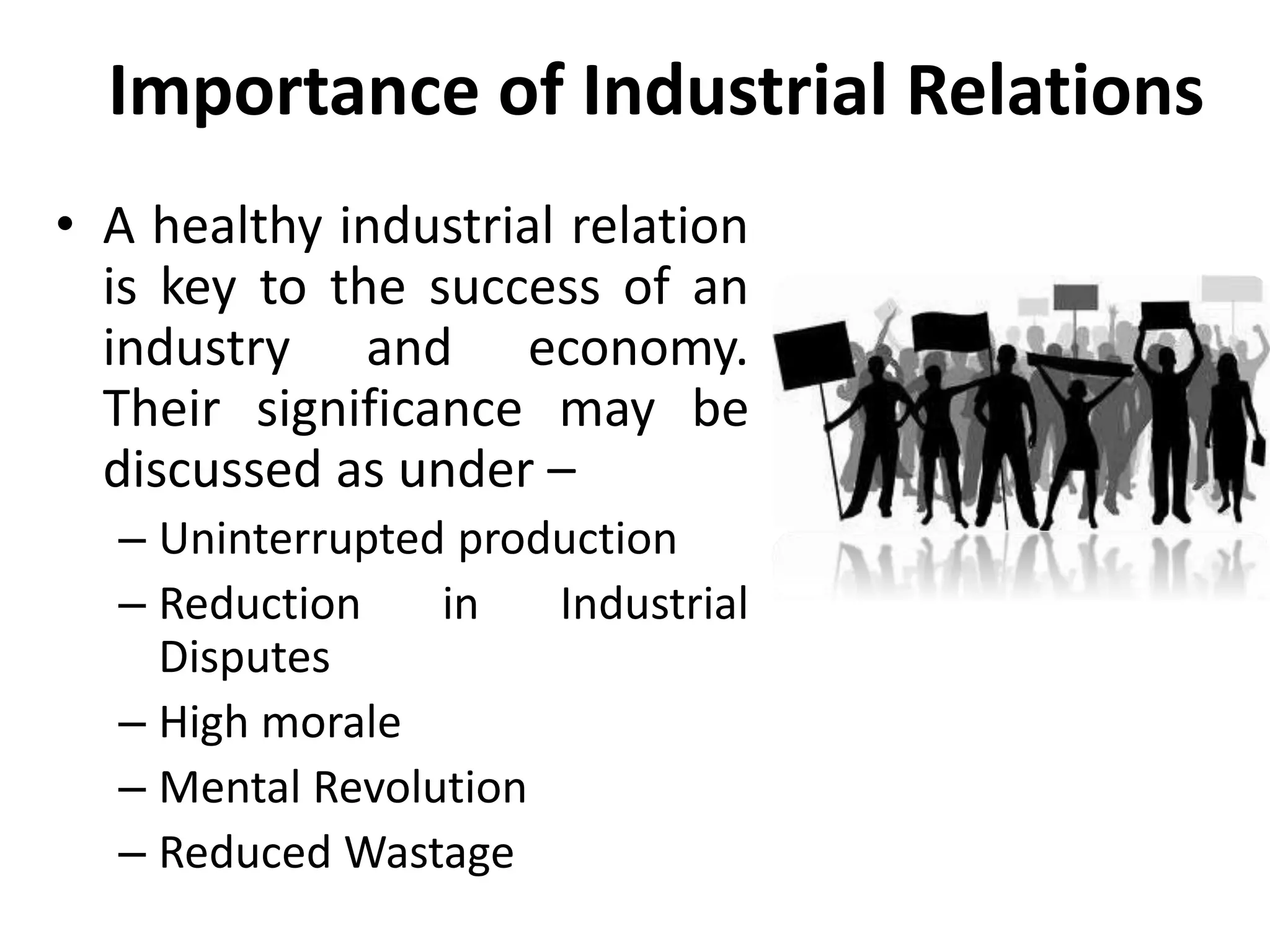 Importance of Industrial Relations

• A healthy industrial relation is key to the success of an industry and economy. Their significance may be discussed as under –
– Uninterrupted production
– Reduction in Industrial Disputes
– High morale
– Mental Revolution
– Reduced Wastage